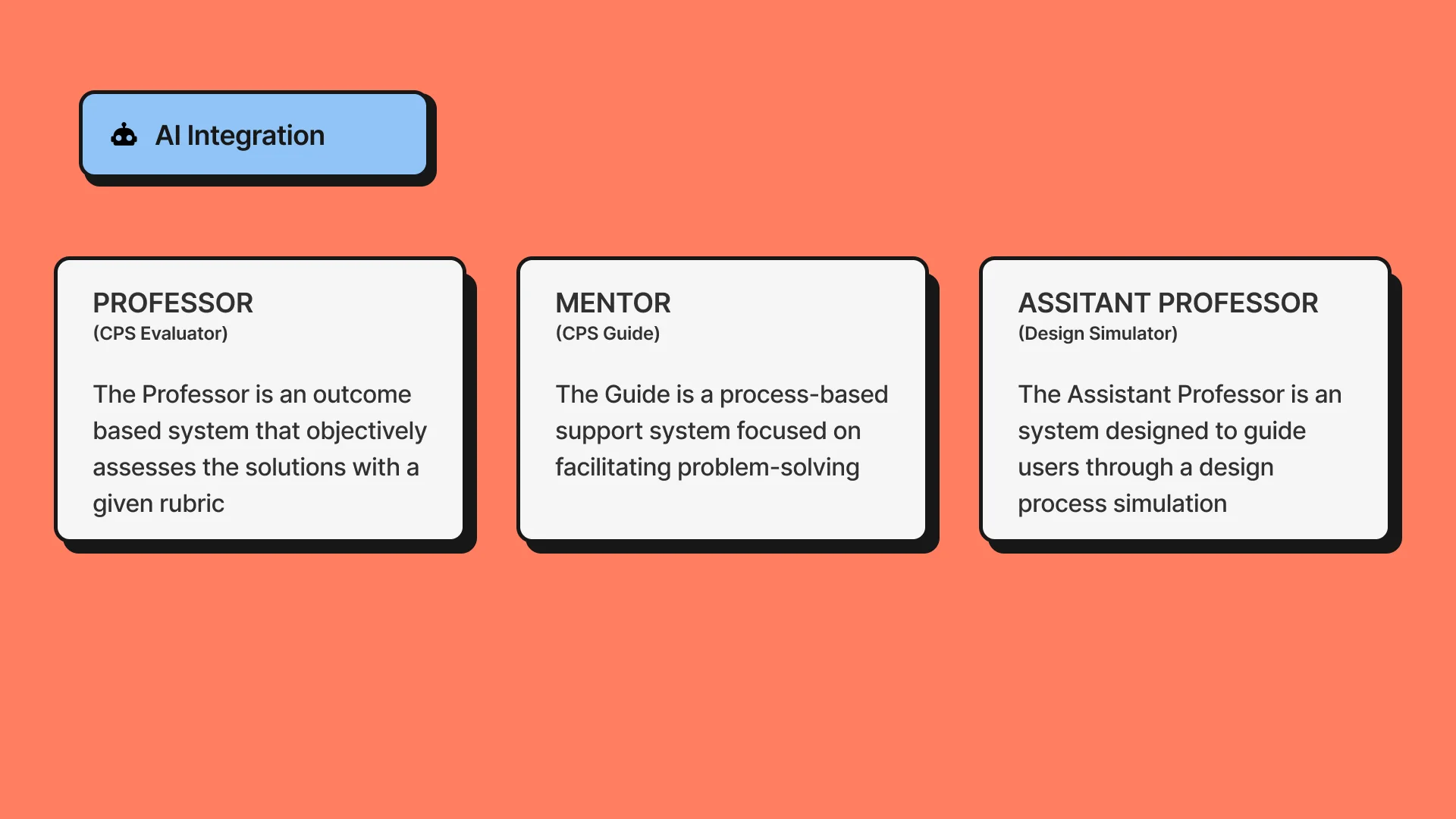 AI Integration

PROFESSOR
(CPS Evaluator)

The Professor is an outcome based system that objectively assesses the solutions with a given rubric

MENTOR
(CPS Guide)

The Guide is a process-based support system focused on facilitating problem-solving

ASSITANT PROFESSOR
(Design Simulator)

The Assistant Professor is an system designed to guide users through a design process simulation